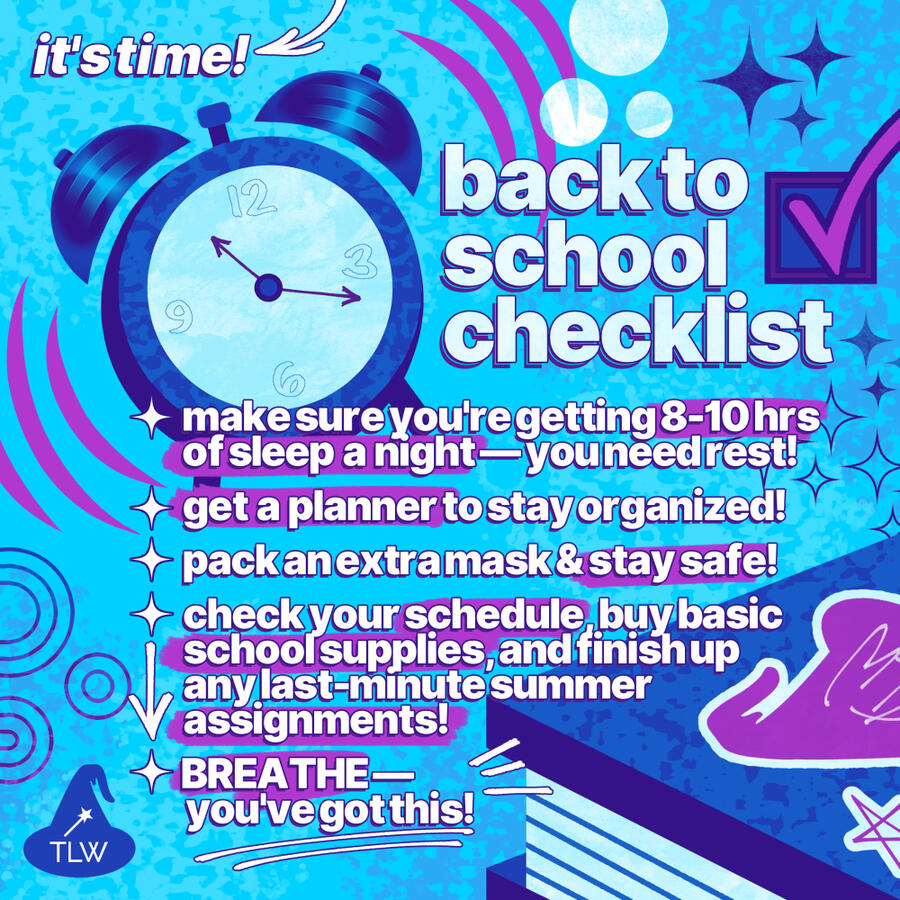 it's time!

12
3
6
9

back to school checklist

make sure you're getting 8-10 hrs of sleep a night — you need rest!

get a planner to stay organized!

pack an extra mask & stay safe!

check your schedule, buy basic school supplies, and finish up any last-minute summer assignments!

BREATHE — you've got this!

TLW